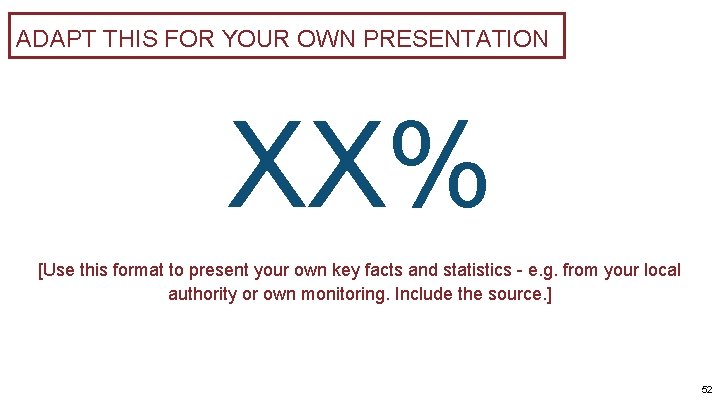 ADAPT THIS FOR YOUR OWN PRESENTATION

XX%

[Use this format to present your own key facts and statistics - e.g. from your local authority or own monitoring. Include the source.]

52